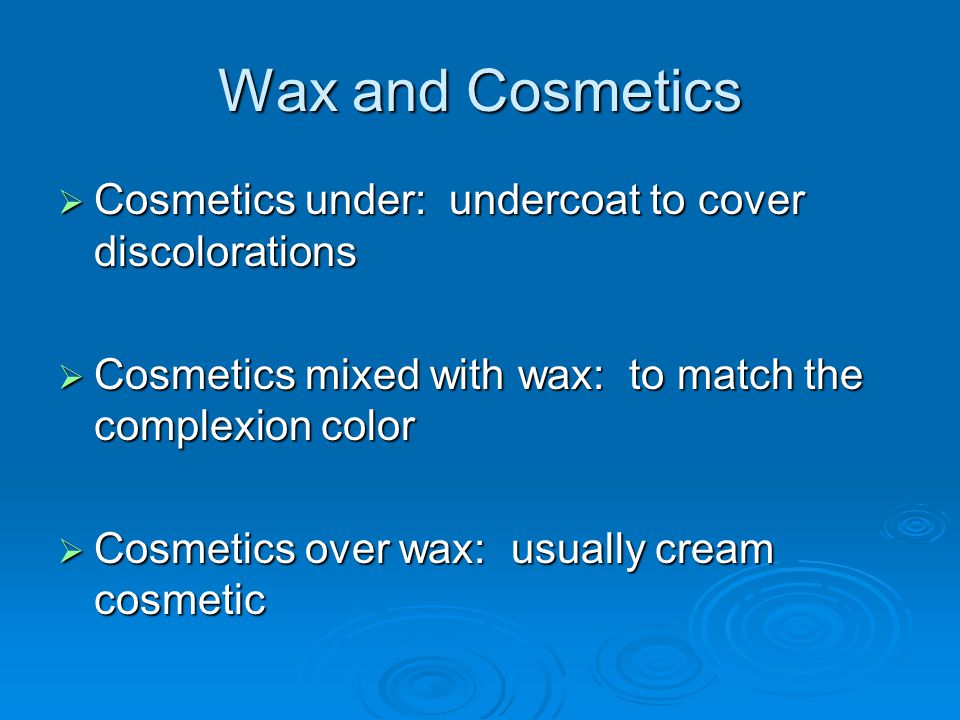 Wax and Cosmetics

➢ Cosmetics under: undercoat to cover discolorations

➢ Cosmetics mixed with wax: to match the complexion color

➢ Cosmetics over wax: usually cream cosmetic